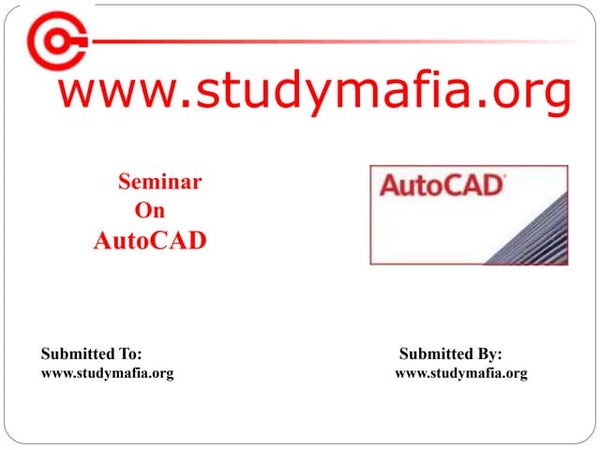 www.studymafia.org

Seminar
On
AutoCAD

AutoCAD

Submitted To:
www.studymafia.org

Submitted By:
www.studymafia.org